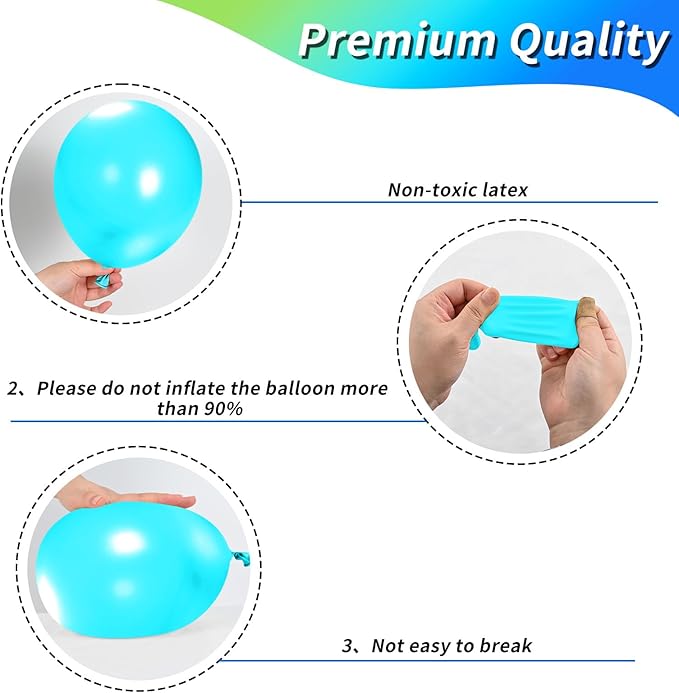 Premium Quality

Non-toxic latex

2、Please do not inflate the balloon more than 90%

3、Not easy to break